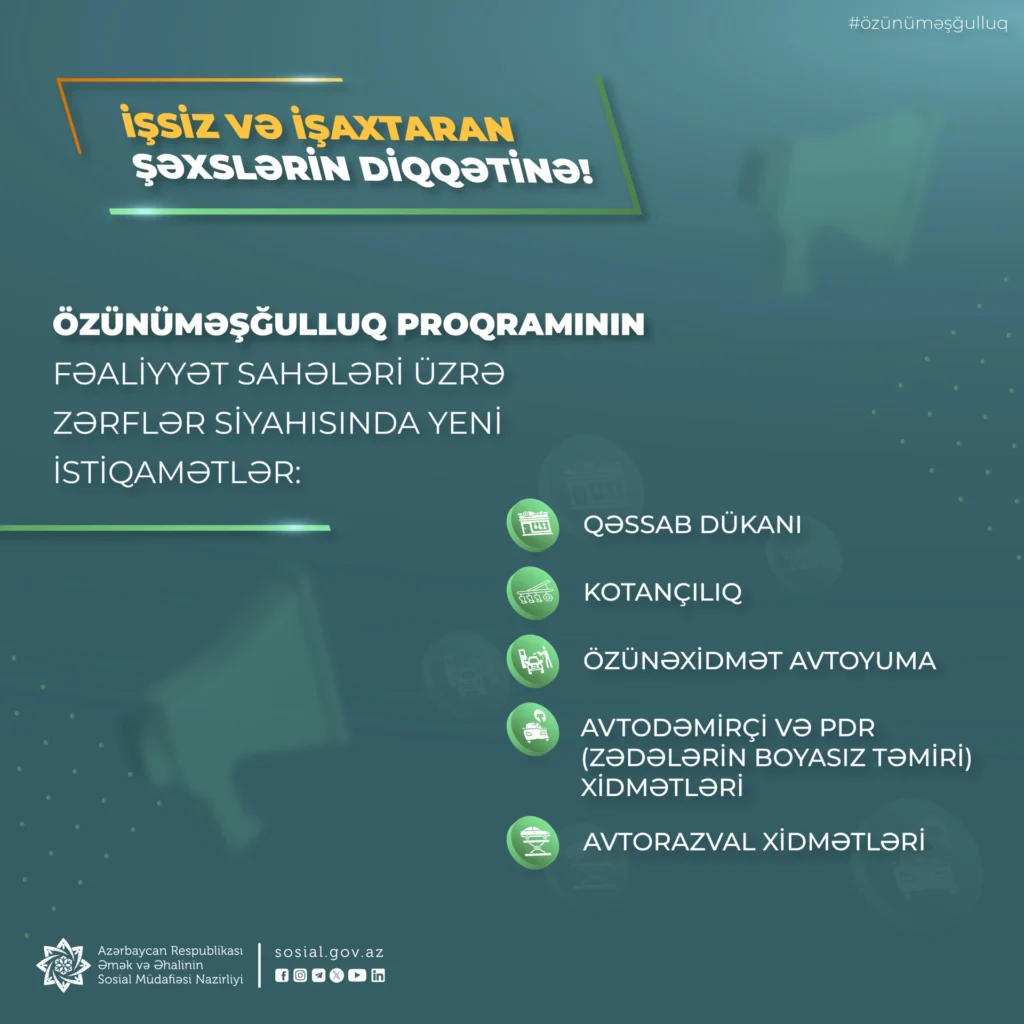 #özünüməşğulluq

İŞSİZ VƏ İŞAXTARAN ŞƏXSLƏRİN DİQQƏTİNƏ!

ÖZÜNÜMƏŞĞULLUQ PROQRAMININ FƏALİYYƏT SAHƏLƏRİ ÜZRƏ ZƏRFLƏR SİYAHISINDA YENİ İSTİQAMƏTLƏR:

QƏSSAB DÜKANI

KOTANÇILIQ

ÖZÜNƏXİDMƏT AVTOYUMA

AVTODƏMİRÇİ VƏ PDR (ZƏDƏLƏRİN BOYASIZ TƏMİRİ) XİDMƏTLƏRİ

AVTORAZVAL XİDMƏTLƏRİ

Azərbaycan Respublikası Əmək və Əhalinin Sosial Müdafiəsi Nazirliyi

sosial.gov.az